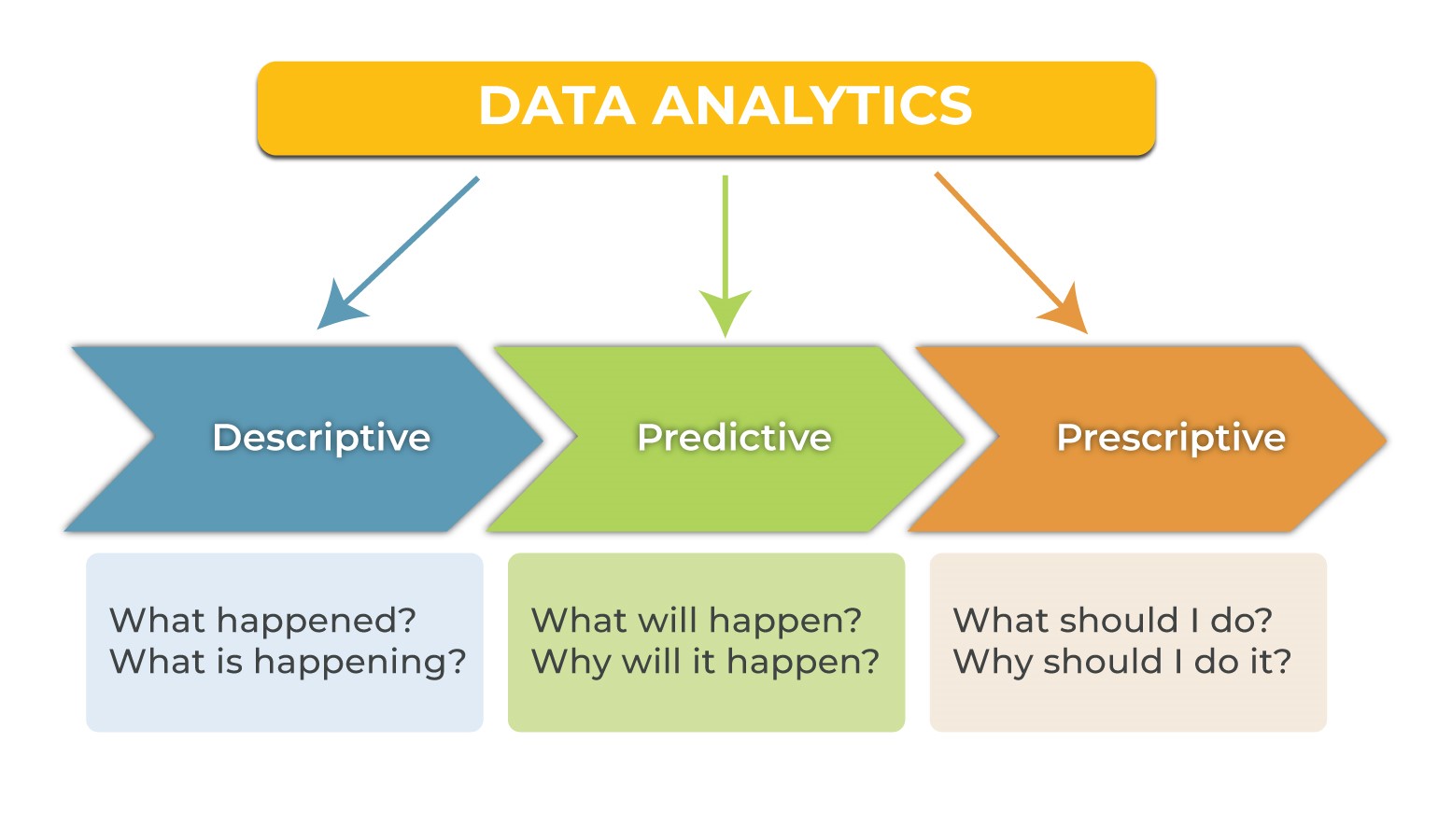 DATA ANALYTICS

Descriptive

Predictive

Prescriptive

What happened?
What is happening?

What will happen?
Why will it happen?

What should I do?
Why should I do it?